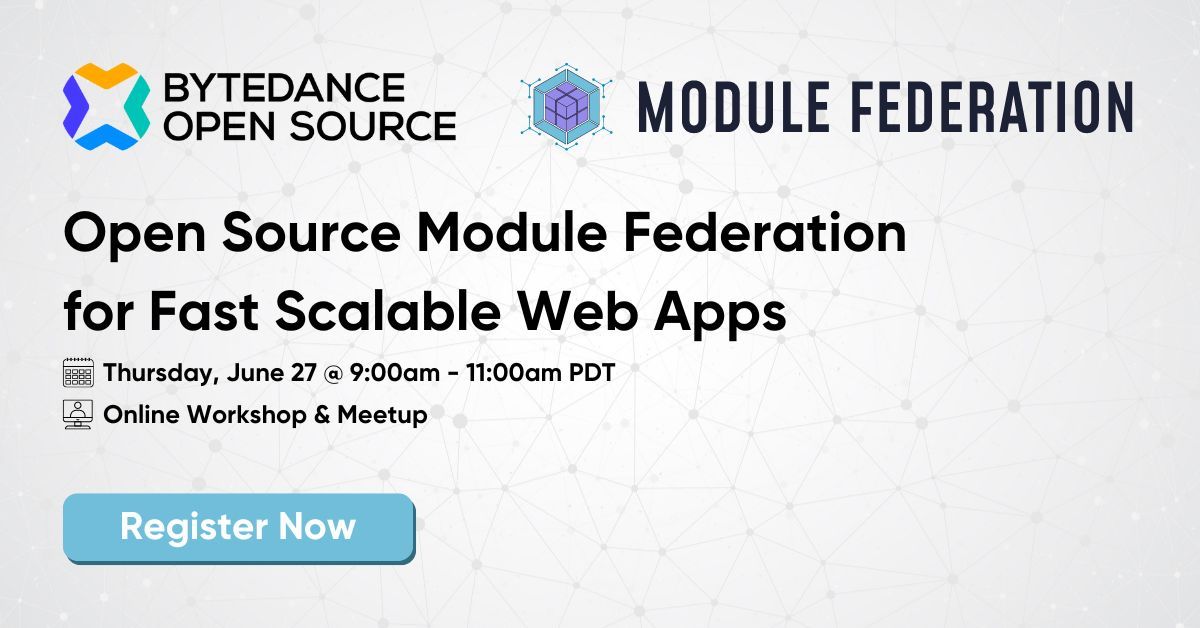 BYTEDANCE OPEN SOURCE

MODULE FEDERATION

Open Source Module Federation for Fast Scalable Web Apps

Thursday, June 27 @ 9:00am - 11:00am PDT

Online Workshop & Meetup

Register Now